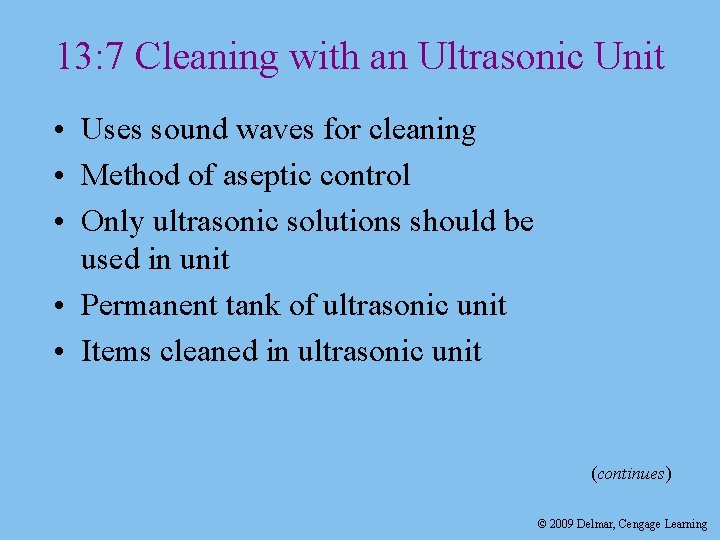 13:7 Cleaning with an Ultrasonic Unit

• Uses sound waves for cleaning
• Method of aseptic control
• Only ultrasonic solutions should be used in unit
• Permanent tank of ultrasonic unit
• Items cleaned in ultrasonic unit

(continues)

© 2009 Delmar, Cengage Learning